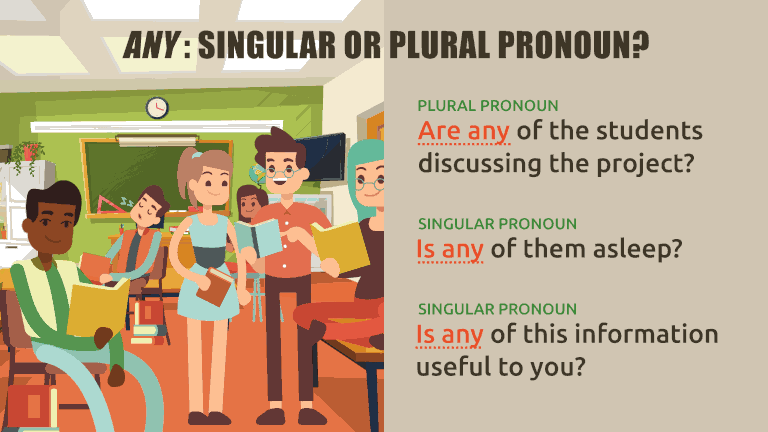 ANY : SINGULAR OR PLURAL PRONOUN?

PLURAL PRONOUN
Are any of the students discussing the project?

SINGULAR PRONOUN
Is any of them asleep?

SINGULAR PRONOUN
Is any of this information useful to you?